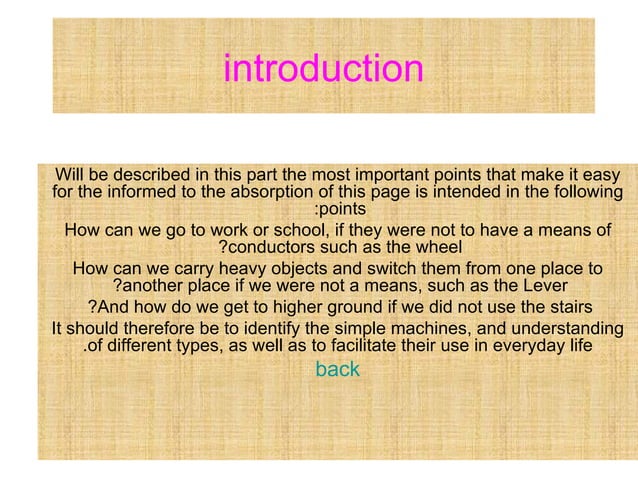 introduction

Will be described in this part the most important points that make it easy for the informed to the absorption of this page is intended in the following :points

How can we go to work or school, if they were not to have a means of ?conductors such as the wheel

How can we carry heavy objects and switch them from one place to ?another place if we were not a means, such as the Lever

?And how do we get to higher ground if we did not use the stairs

It should therefore be to identify the simple machines, and understanding .of different types, as well as to facilitate their use in everyday life

back